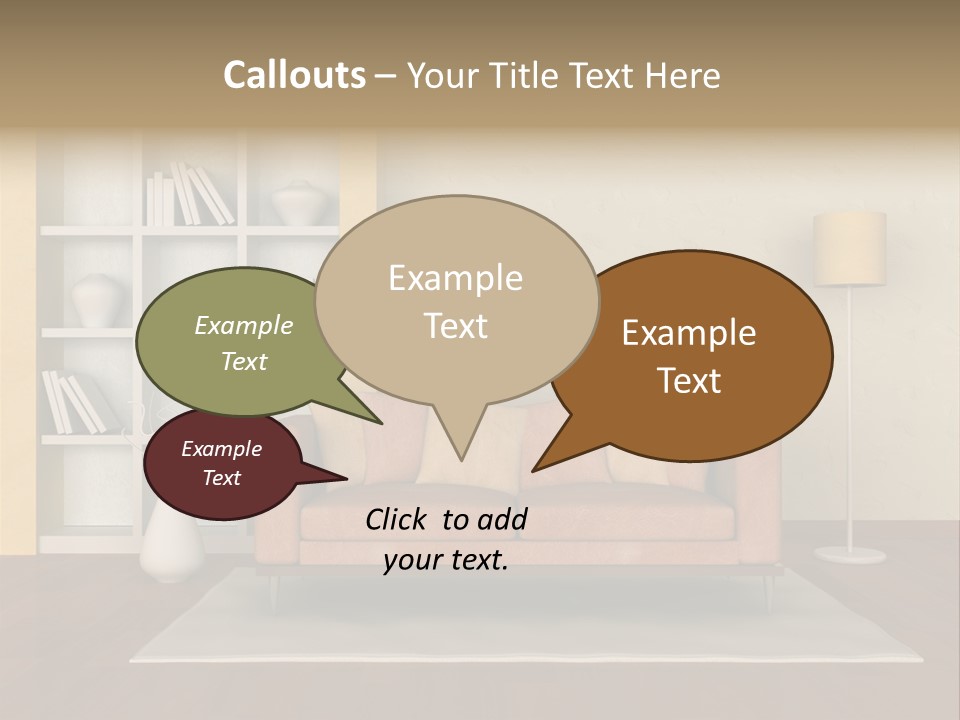 Callouts – Your Title Text Here

Example Text

Example Text

Example Text

Example Text

Click to add your text.